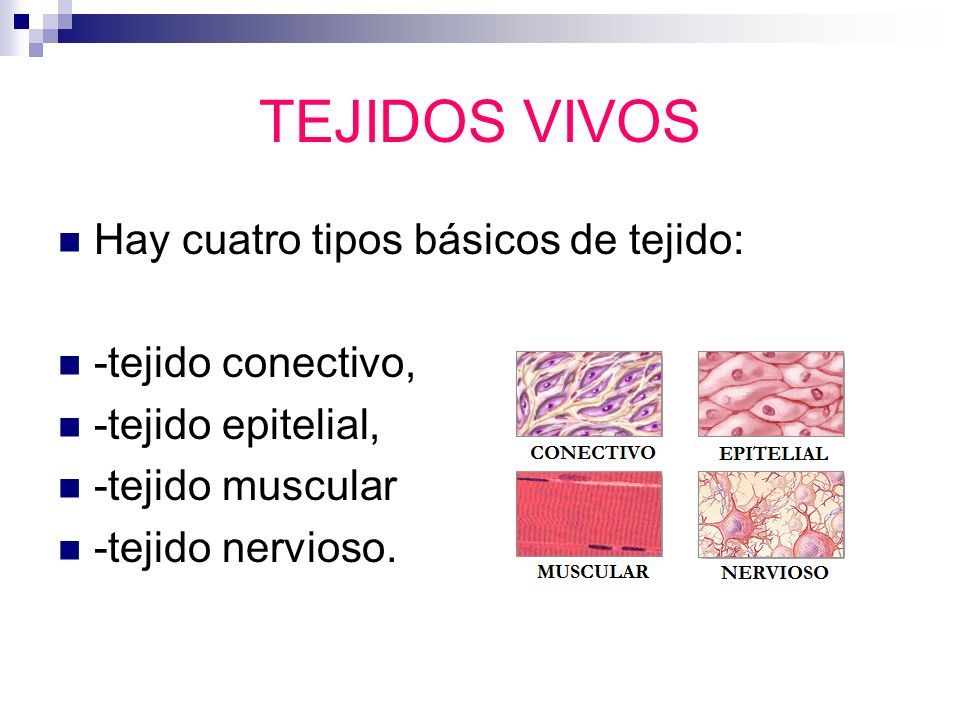 TEJIDOS VIVOS

Hay cuatro tipos básicos de tejido:

-tejido conectivo,
-tejido epitelial,
-tejido muscular
-tejido nervioso.

CONECTIVO
EPITELIAL
MUSCULAR
NERVIOSO